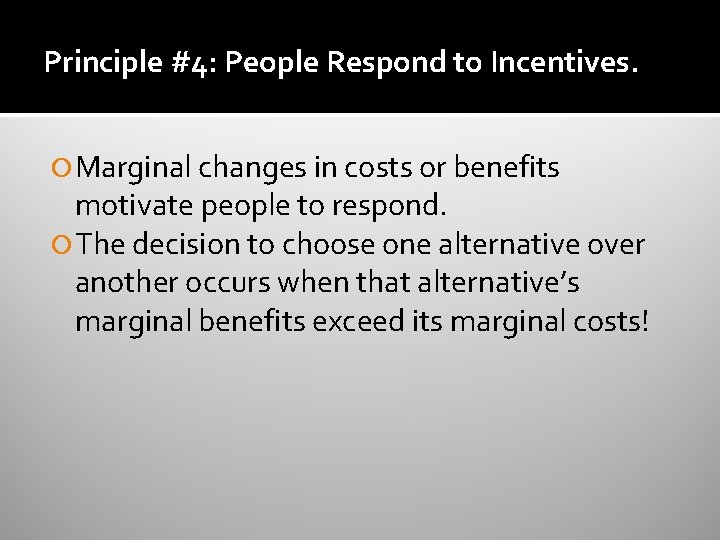 Principle #4: People Respond to Incentives.

Marginal changes in costs or benefits motivate people to respond.

The decision to choose one alternative over another occurs when that alternative's marginal benefits exceed its marginal costs!